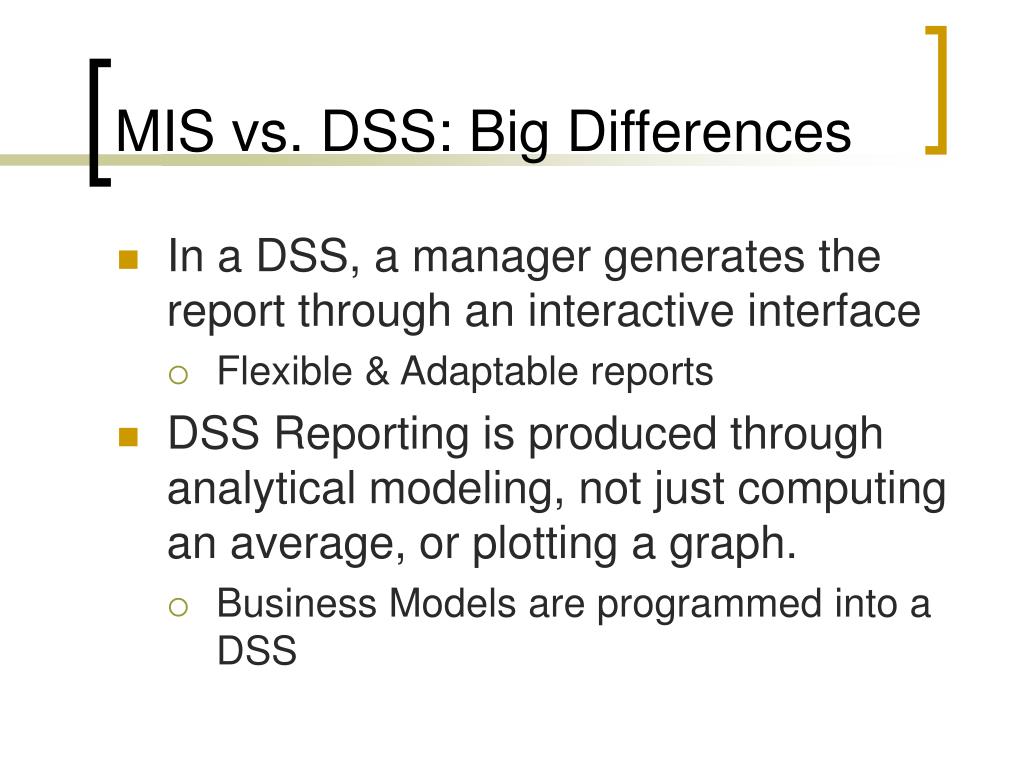 MIS vs. DSS: Big Differences

In a DSS, a manager generates the report through an interactive interface

Flexible & Adaptable reports

DSS Reporting is produced through analytical modeling, not just computing an average, or plotting a graph.

Business Models are programmed into a DSS